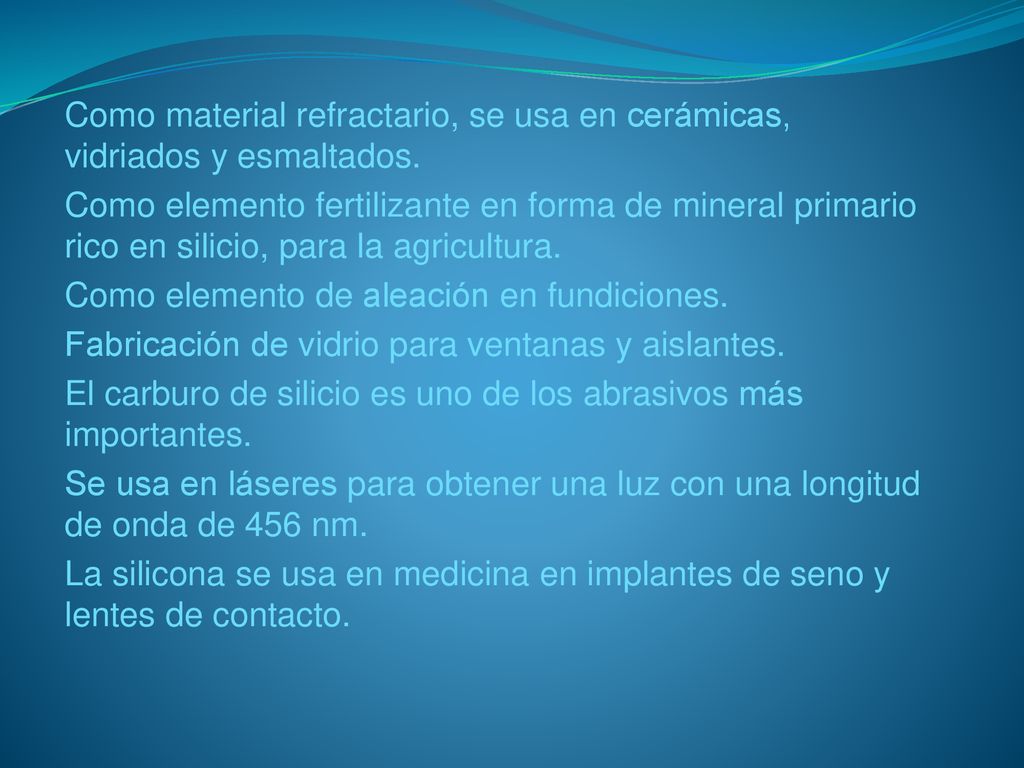 Como material refractario, se usa en cerámicas, vidriados y esmaltados.

Como elemento fertilizante en forma de mineral primario rico en silicio, para la agricultura.

Como elemento de aleación en fundiciones.

Fabricación de vidrio para ventanas y aislantes.

El carburo de silicio es uno de los abrasivos más importantes.

Se usa en láseres para obtener una luz con una longitud de onda de 456 nm.

La silicona se usa en medicina en implantes de seno y lentes de contacto.